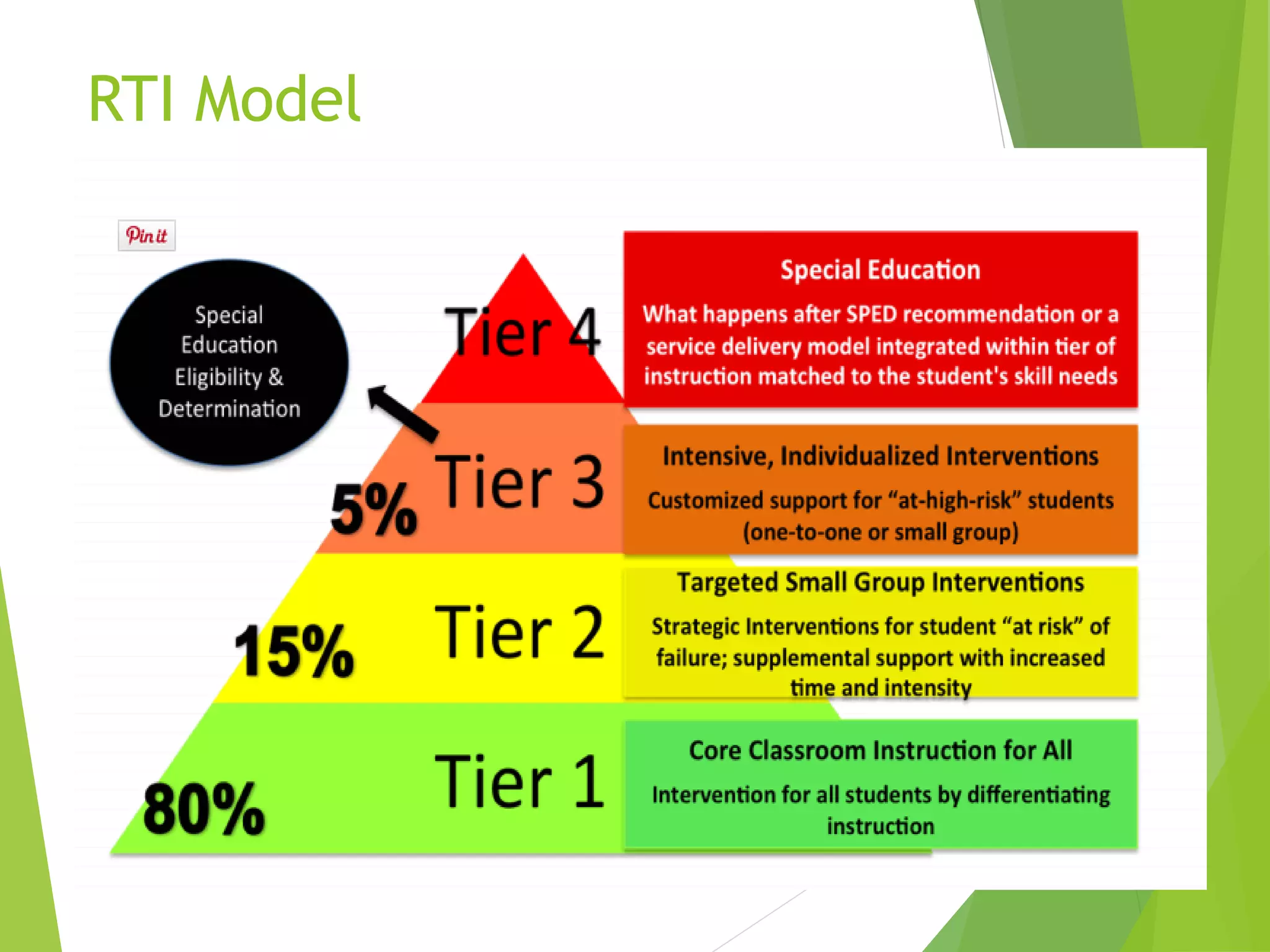 RTI Model

Pin it

Special Education Eligibility & Determination

Tier 4

Special Education

What happens after SPED recommendation or a service delivery model integrated within tier of instruction matched to the student's skill needs

5%

Tier 3

Intensive, Individualized Interventions

Customized support for "at-high-risk" students (one-to-one or small group)

15%

Tier 2

Targeted Small Group Interventions

Strategic Interventions for student "at risk" of failure; supplemental support with increased time and intensity

80%

Tier 1

Core Classroom Instruction for All

Intervention for all students by differentiating instruction